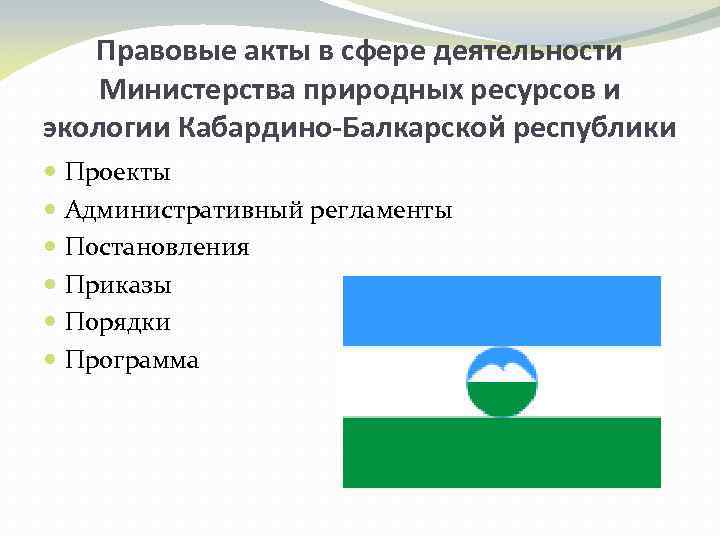 Правовые акты в сфере деятельности Министерства природных ресурсов и экологии Кабардино-Балкарской республики

- Проекты
- Административный регламенты
- Постановления
- Приказы
- Порядки
- Программа